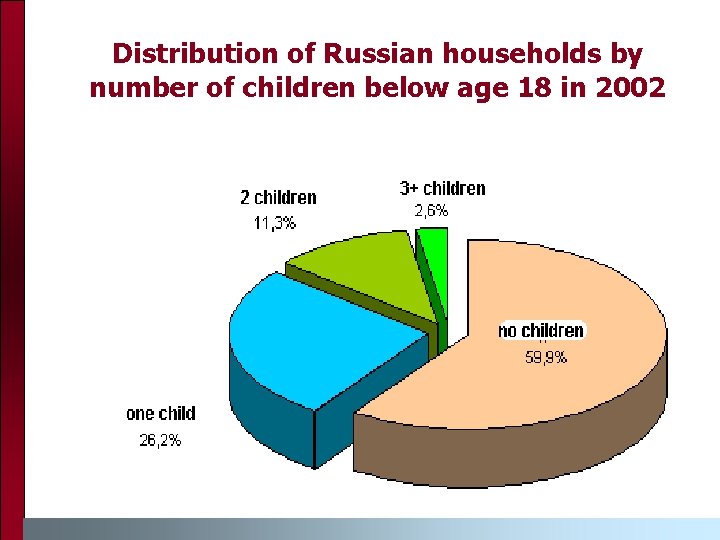 Distribution of Russian households by number of children below age 18 in 2002

2 children
11,3%

3+ children
2,6%

no children
59,9%

one child
26,2%